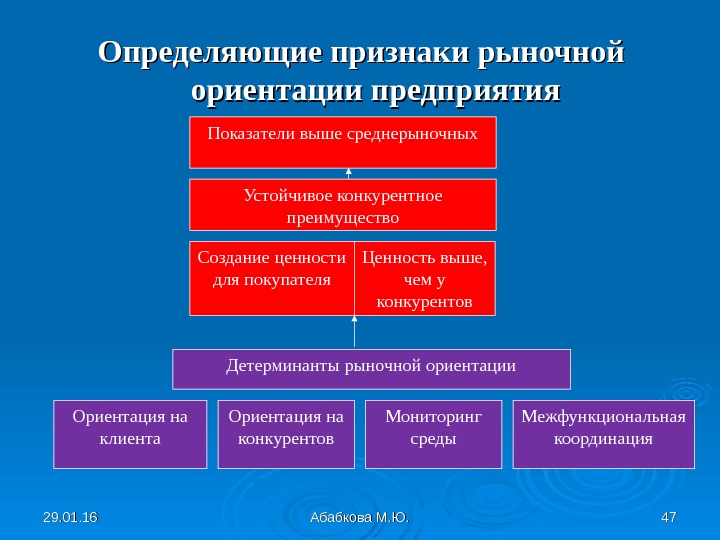 Определяющие признаки рыночной ориентации предприятия

Показатели выше среднерыночных

Устойчивое конкурентное преимущество

Создание ценности для покупателя

Ценность выше, чем у конкурентов

Детерминанты рыночной ориентации

Ориентация на клиента

Ориентация на конкурентов

Мониторинг среды

Межфункциональная координация

29.01.16

Абабкова М.Ю.

47